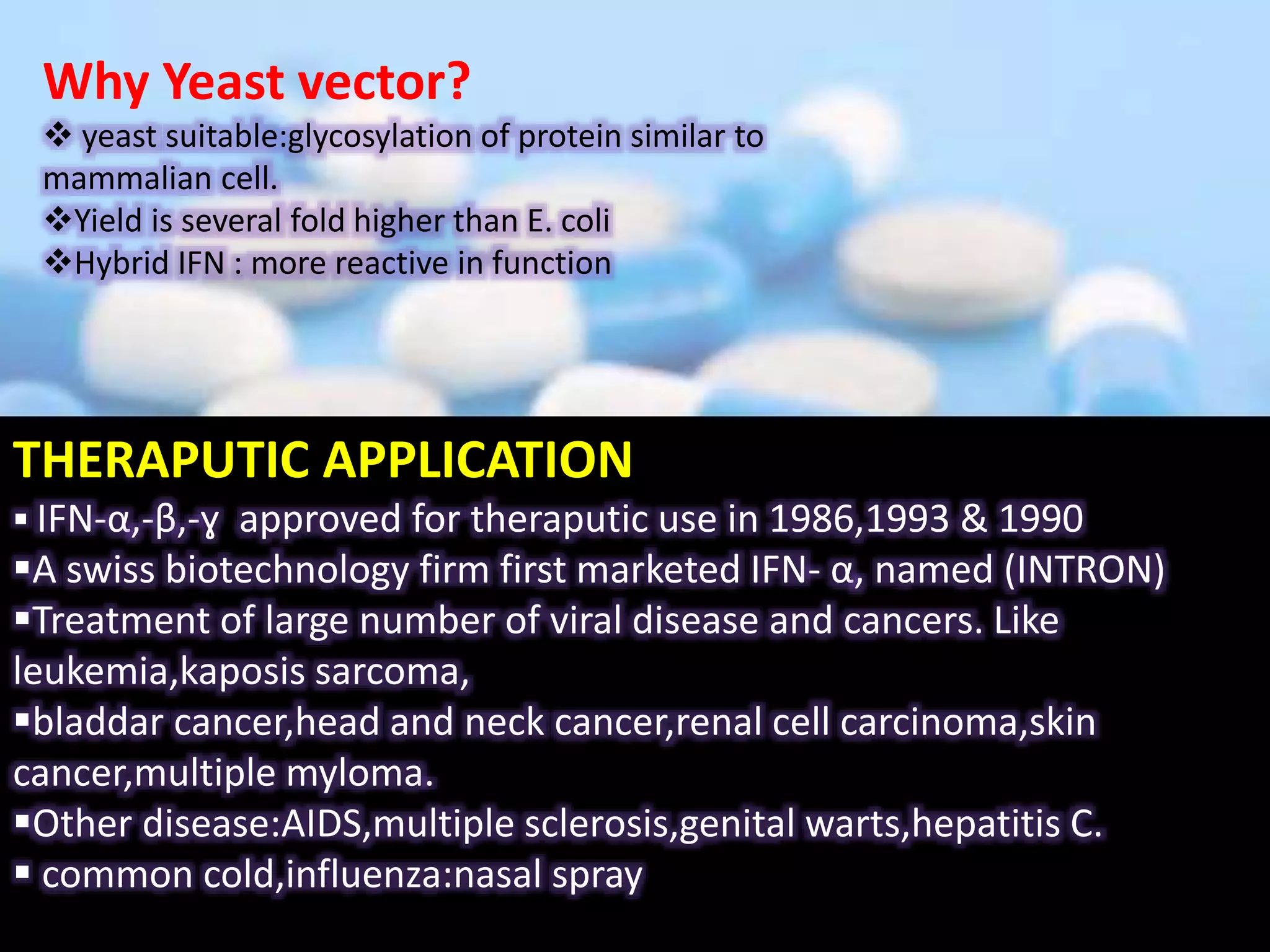 Why Yeast vector?

❖ yeast suitable:glycosylation of protein similar to mammalian cell.

❖Yield is several fold higher than E. coli

❖Hybrid IFN : more reactive in function

THERAPUTIC APPLICATION

▪ IFN-α,-β,-ɣ approved for theraputic use in 1986,1993 & 1990

▪A swiss biotechnology firm first marketed IFN- α, named (INTRON)

▪Treatment of large number of viral disease and cancers. Like leukemia,kaposis sarcoma,

▪bladdar cancer,head and neck cancer,renal cell carcinoma,skin cancer,multiple myloma.

▪Other disease:AIDS,multiple sclerosis,genital warts,hepatitis C.

▪ common cold,influenza:nasal spray